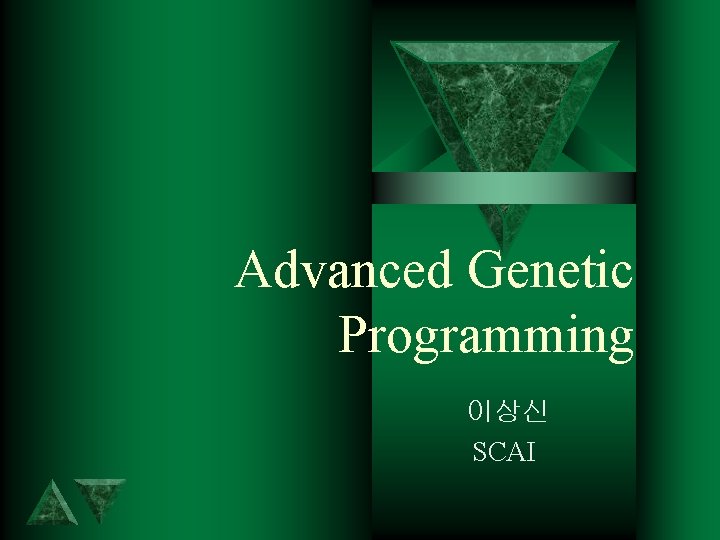 Advanced Genetic Programming

이상신
SCAI